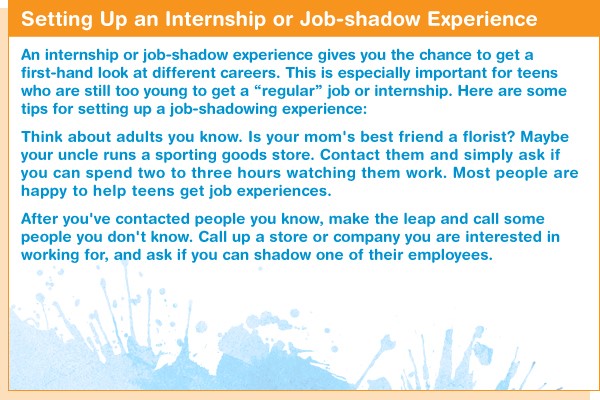 Setting Up an Internship or Job-shadow Experience

An internship or job-shadow experience gives you the chance to get a first-hand look at different careers. This is especially important for teens who are still too young to get a “regular” job or internship. Here are some tips for setting up a job-shadowing experience:

Think about adults you know. Is your mom's best friend a florist? Maybe your uncle runs a sporting goods store. Contact them and simply ask if you can spend two to three hours watching them work. Most people are happy to help teens get job experiences.

After you've contacted people you know, make the leap and call some people you don't know. Call up a store or company you are interested in working for, and ask if you can shadow one of their employees.